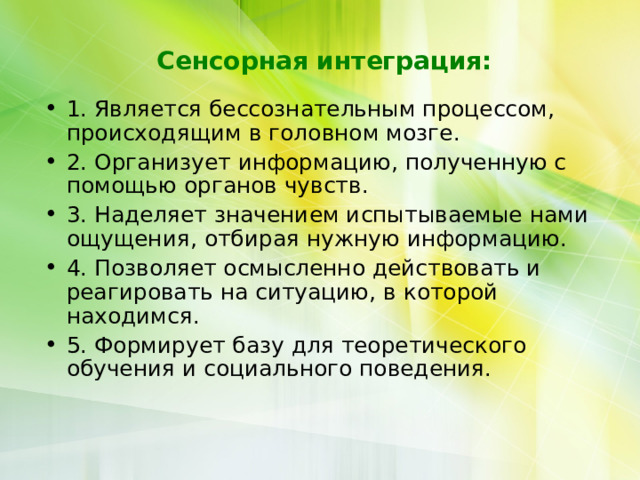 Сенсорная интеграция:

• 1. Является бессознательным процессом, происходящим в головном мозге.
• 2. Организует информацию, полученную с помощью органов чувств.
• 3. Наделяет значением испытываемые нами ощущения, отбирая нужную информацию.
• 4. Позволяет осмысленно действовать и реагировать на ситуацию, в которой находимся.
• 5. Формирует базу для теоретического обучения и социального поведения.